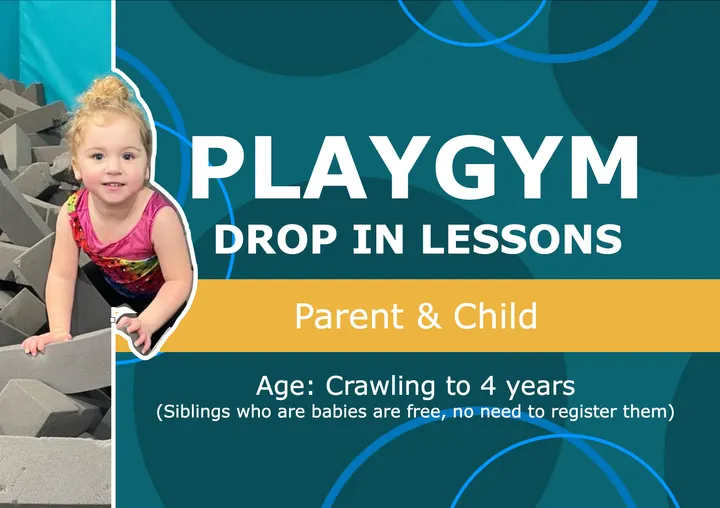 PLAYGYM
DROP IN LESSONS

Parent & Child

Age: Crawling to 4 years
(Siblings who are babies are free, no need to register them)